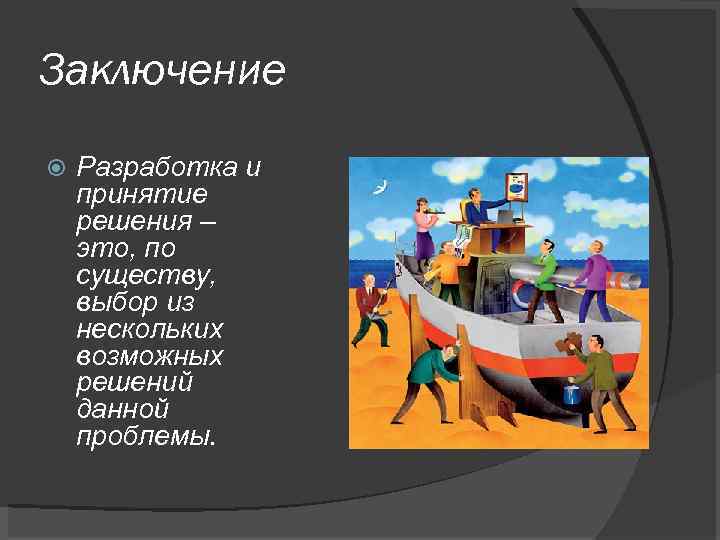 Заключение

Разработка и принятие решения – это, по существу, выбор из нескольких возможных решений данной проблемы.